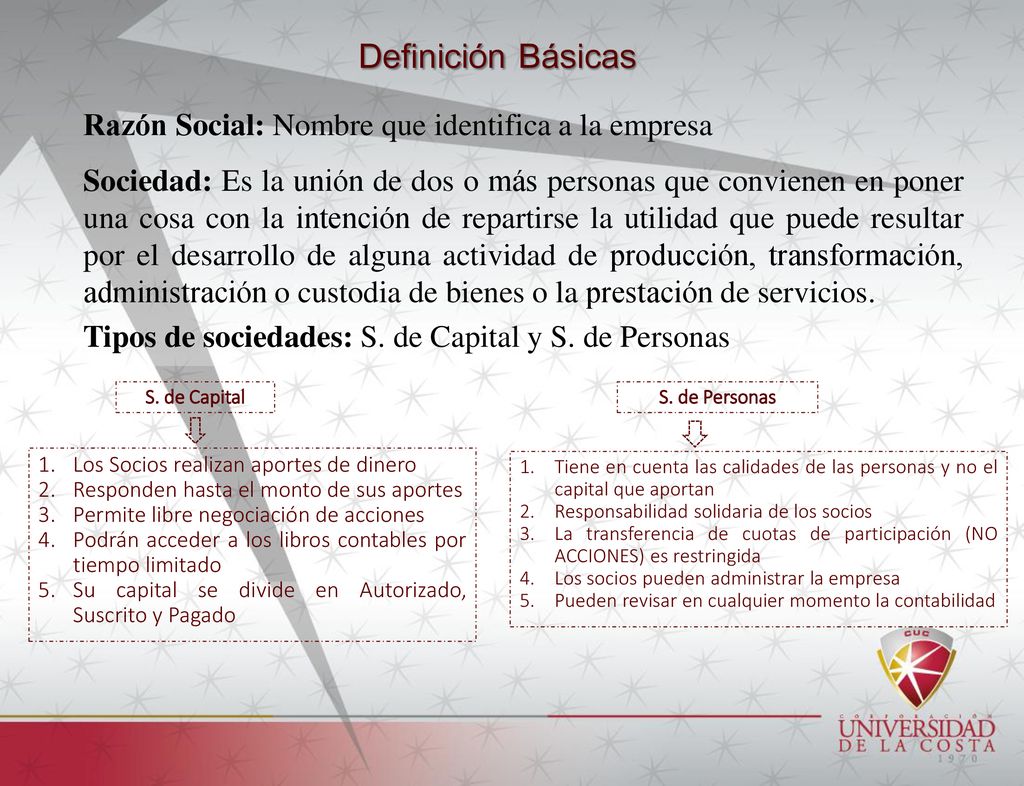 Definición Básicas

Razón Social: Nombre que identifica a la empresa

Sociedad: Es la unión de dos o más personas que convienen en poner una cosa con la intención de repartirse la utilidad que puede resultar por el desarrollo de alguna actividad de producción, transformación, administración o custodia de bienes o la prestación de servicios.

Tipos de sociedades: S. de Capital y S. de Personas

S. de Capital

1. Los Socios realizan aportes de dinero
2. Responden hasta el monto de sus aportes
3. Permite libre negociación de acciones
4. Podrán acceder a los libros contables por tiempo limitado
5. Su capital se divide en Autorizado, Suscrito y Pagado

S. de Personas

1. Tiene en cuenta las calidades de las personas y no el capital que aportan
2. Responsabilidad solidaria de los socios
3. La transferencia de cuotas de participación (NO ACCIONES) es restringida
4. Los socios pueden administrar la empresa
5. Pueden revisar en cualquier momento la contabilidad

CUC
CORPORACIÓN
UNIVERSIDAD
DE LA COSTA
1970